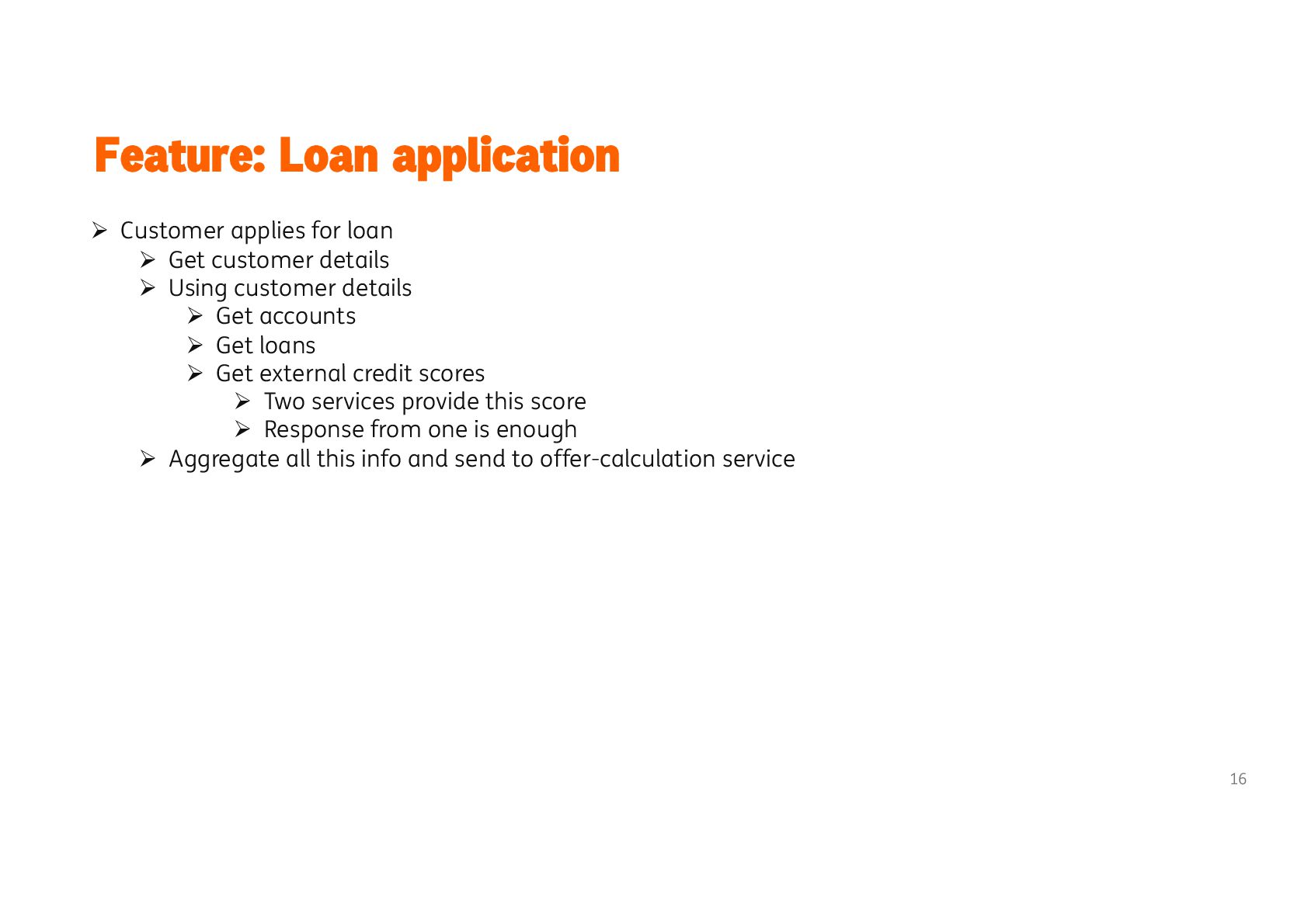 Feature: Loan application

➢ Customer applies for loan
  ➢ Get customer details
  ➢ Using customer details
    ➢ Get accounts
    ➢ Get loans
    ➢ Get external credit scores
      ➢ Two services provide this score
      ➢ Response from one is enough
  ➢ Aggregate all this info and send to offer-calculation service

16